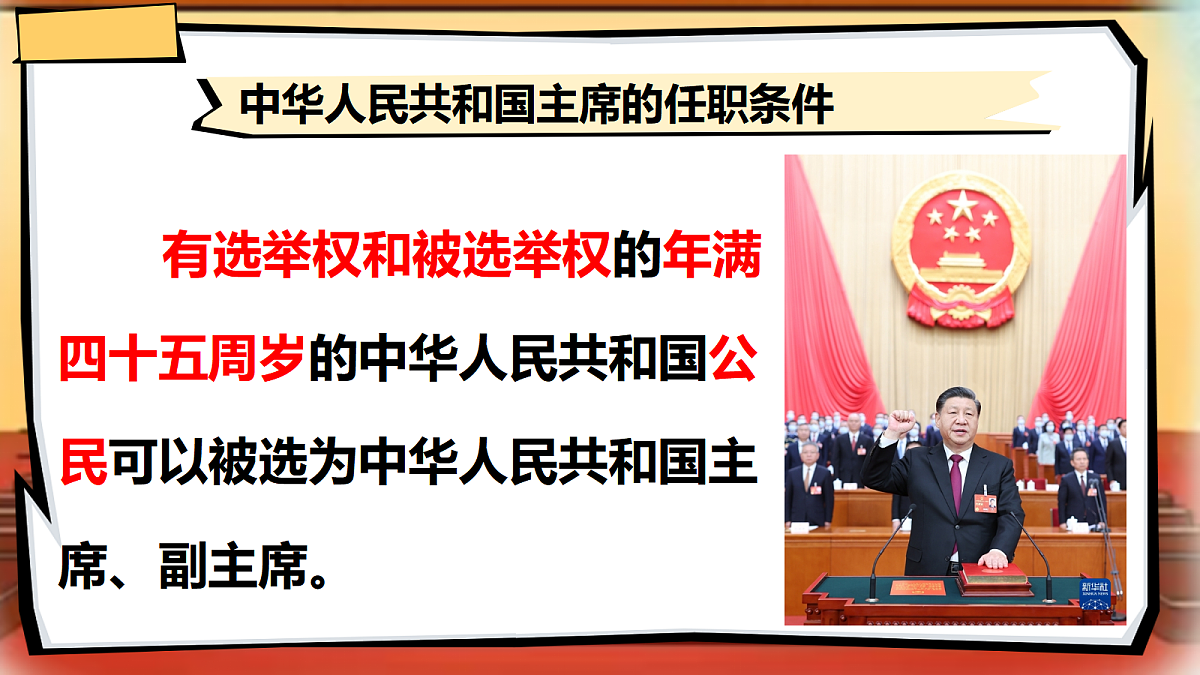 中华人民共和国主席的任职条件

有选举权和被选举权的年满四十五周岁的中华人民共和国公民可以被选为中华人民共和国主席、副主席。

新华社